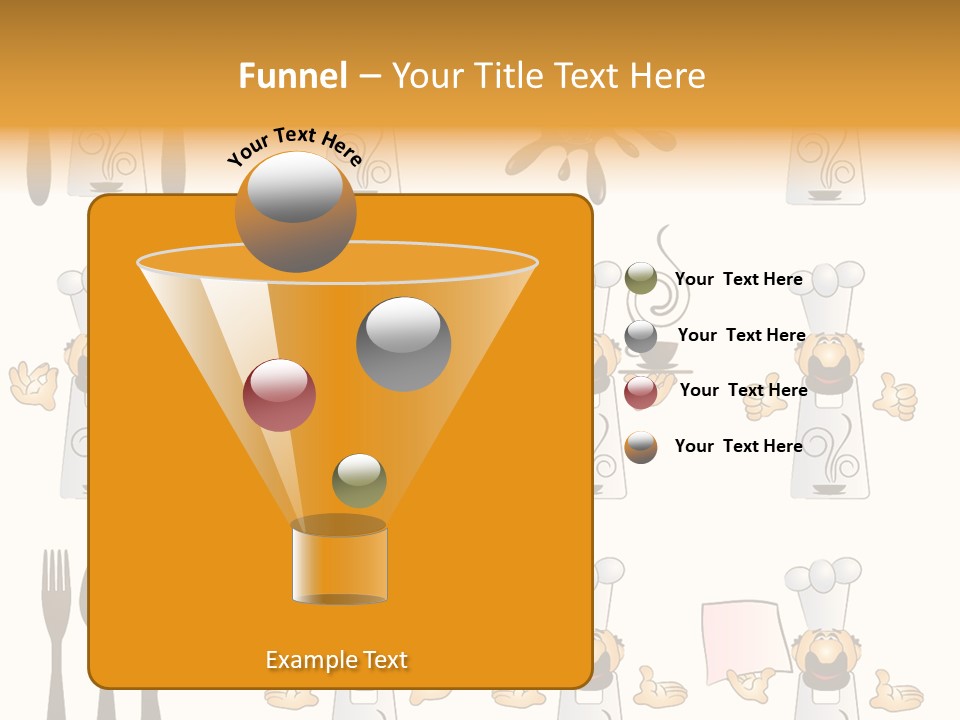 Funnel – Your Title Text Here

Your Text Here

Your Text Here

Your Text Here

Your Text Here

Your Text Here

Example Text